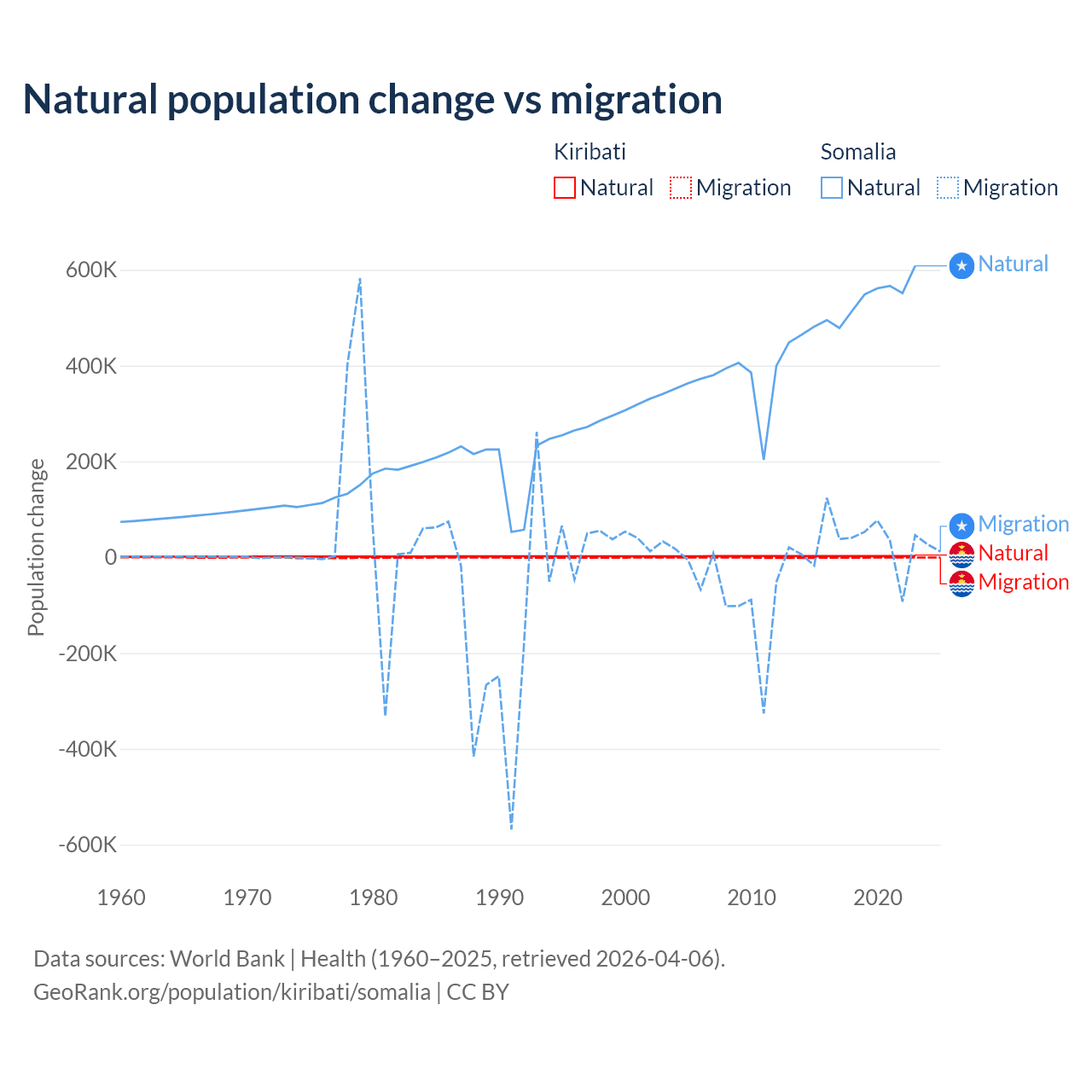 Natural population change vs migration

Kiribati
Natural Migration

Somalia
Natural Migration

600K
400K
200K
0
-200K
-400K
-600K

Population change

1960 1970 1980 1990 2000 2010 2020

Natural
Migration
Natural
Migration

Data sources: World Bank | Health (1960–2025, retrieved 2026-04-06).
GeoRank.org/population/kiribati/somalia | CC BY